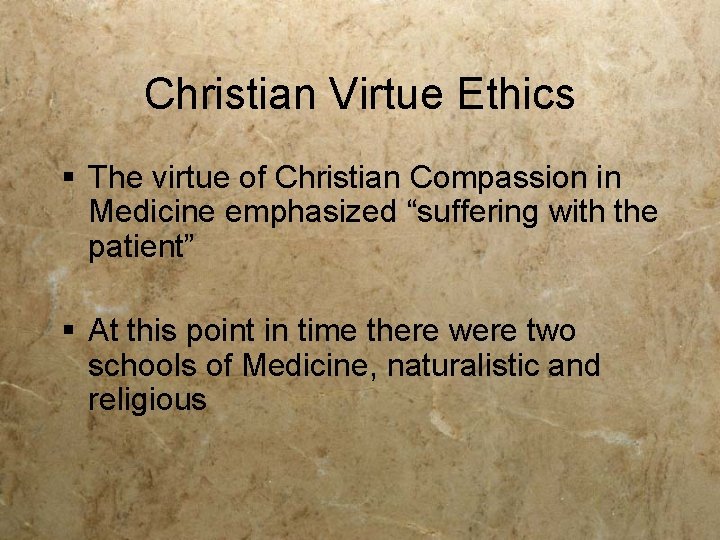 Christian Virtue Ethics

▪ The virtue of Christian Compassion in Medicine emphasized “suffering with the patient”

▪ At this point in time there were two schools of Medicine, naturalistic and religious